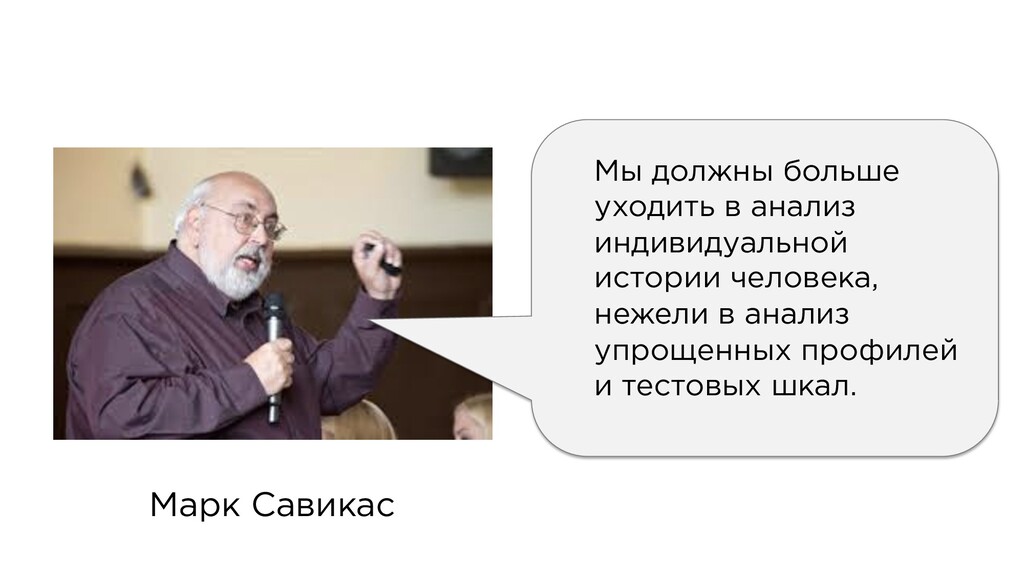 Мы должны больше уходить в анализ индивидуальной истории человека, нежели в анализ упрощенных профилей и тестовых шкал.

Марк Савикас